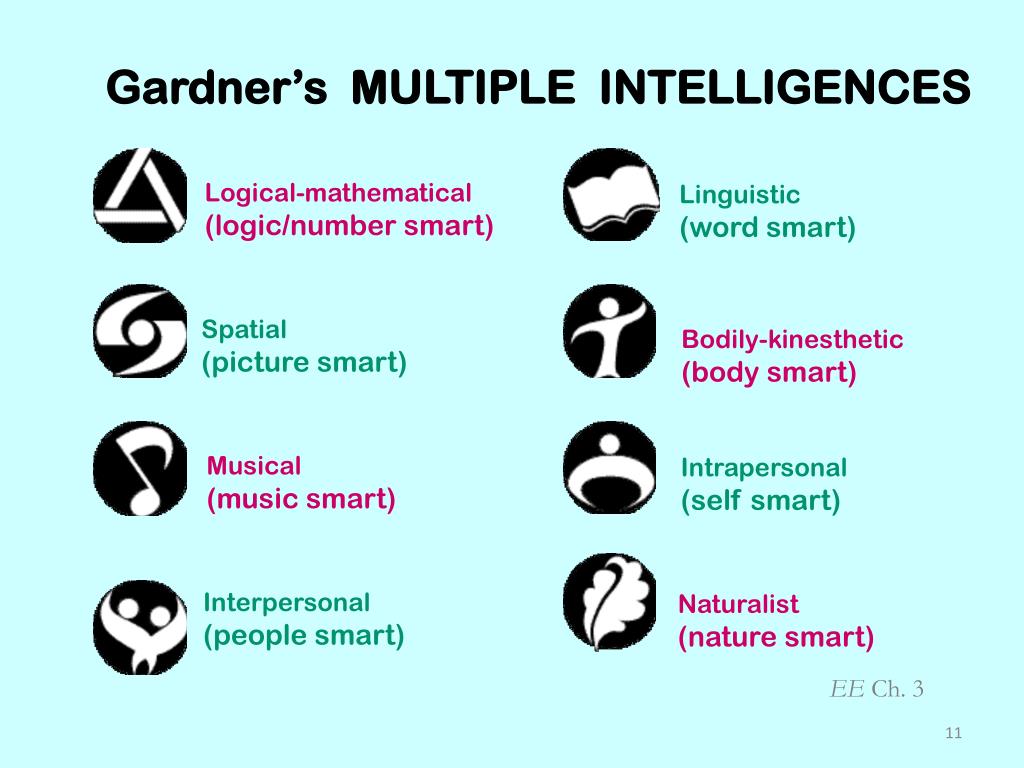 Gardner's MULTIPLE INTELLIGENCES

Logical-mathematical
(logic/number smart)

Spatial
(picture smart)

Musical
(music smart)

Interpersonal
(people smart)

Linguistic
(word smart)

Bodily-kinesthetic
(body smart)

Intrapersonal
(self smart)

Naturalist
(nature smart)

EE Ch. 3

11